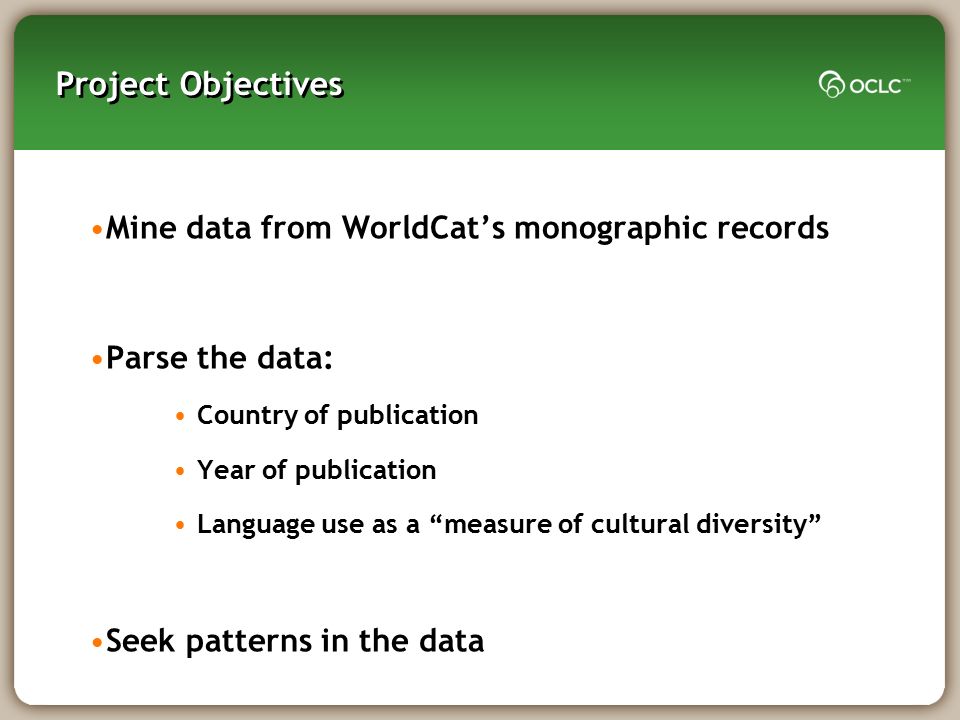 Project Objectives

OCLC™

•Mine data from WorldCat's monographic records

•Parse the data:

• Country of publication

• Year of publication

• Language use as a "measure of cultural diversity"

•Seek patterns in the data